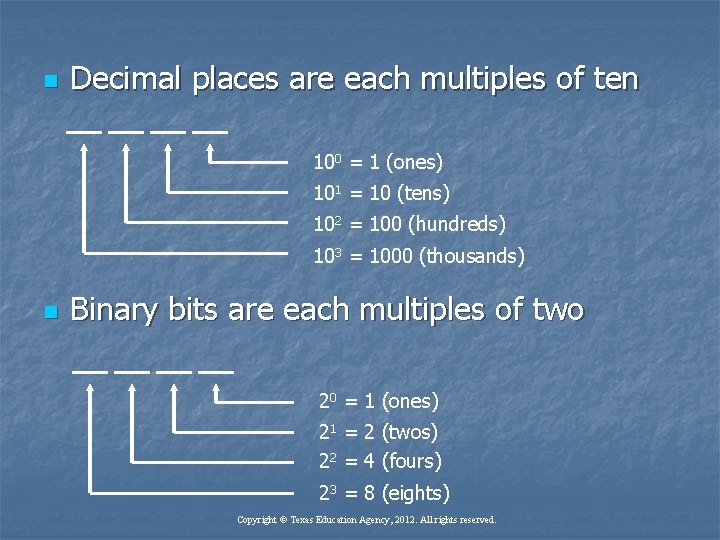 Decimal places are each multiples of ten

$10^0 = 1$ (ones)
$10^1 = 10$ (tens)
$10^2 = 100$ (hundreds)
$10^3 = 1000$ (thousands)

Binary bits are each multiples of two

$2^0 = 1$ (ones)
$2^1 = 2$ (twos)
$2^2 = 4$ (fours)
$2^3 = 8$ (eights)

Copyright © Texas Education Agency, 2012. All rights reserved.